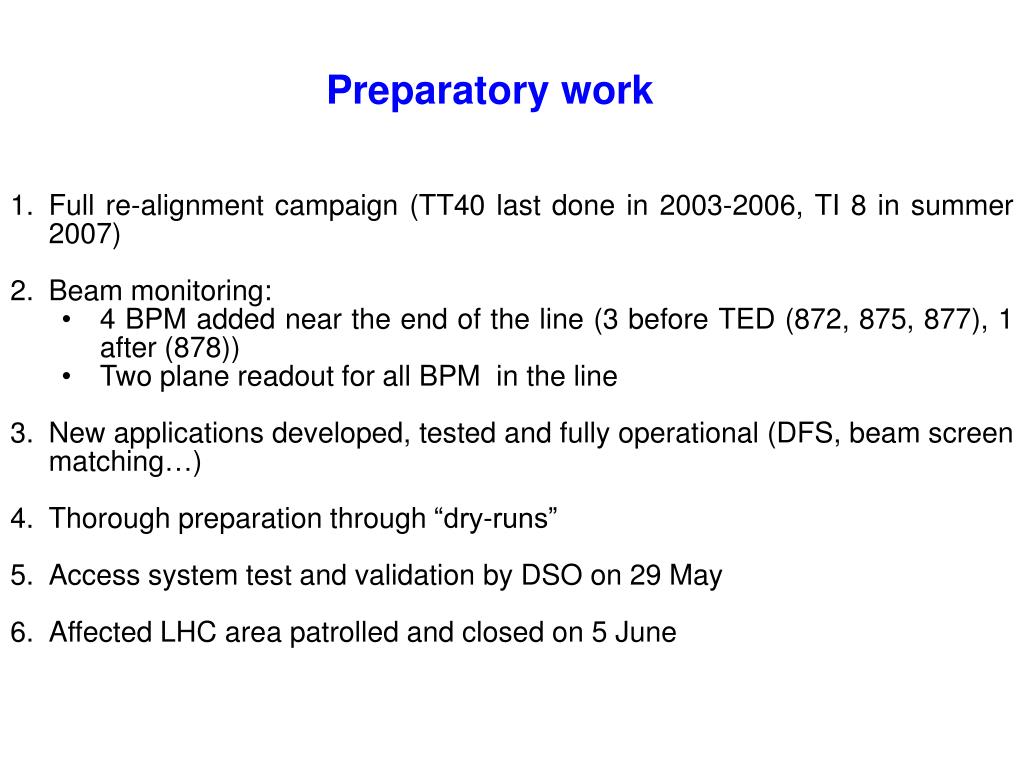 Preparatory work

1. Full re-alignment campaign (TT40 last done in 2003-2006, TI 8 in summer 2007)

2. Beam monitoring:
• 4 BPM added near the end of the line (3 before TED (872, 875, 877), 1 after (878))
• Two plane readout for all BPM in the line

3. New applications developed, tested and fully operational (DFS, beam screen matching…)

4. Thorough preparation through “dry-runs”

5. Access system test and validation by DSO on 29 May

6. Affected LHC area patrolled and closed on 5 June